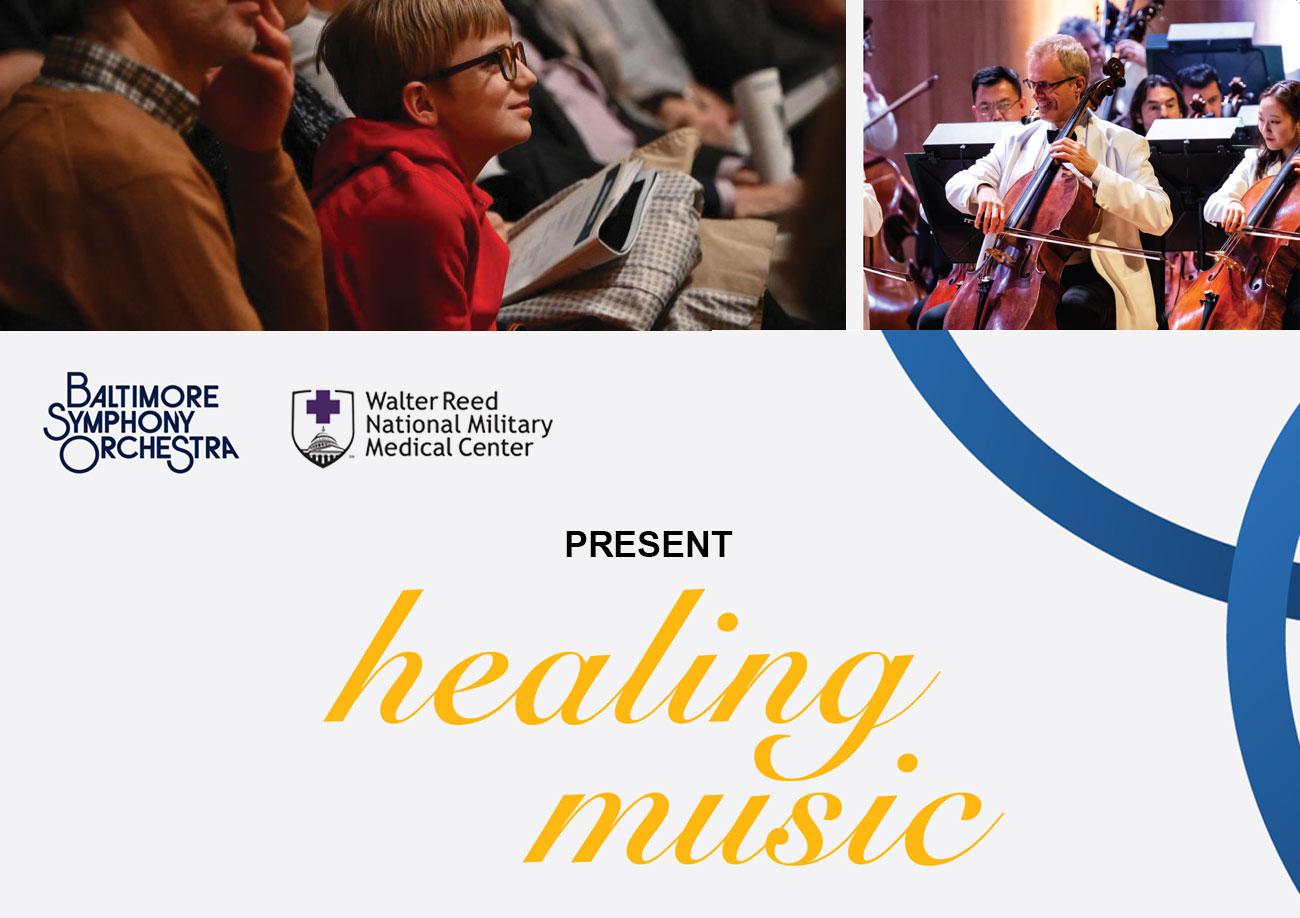 BALTIMORE SYMPHONY ORCHESTRA

Walter Reed National Military Medical Center

PRESENT

healing music